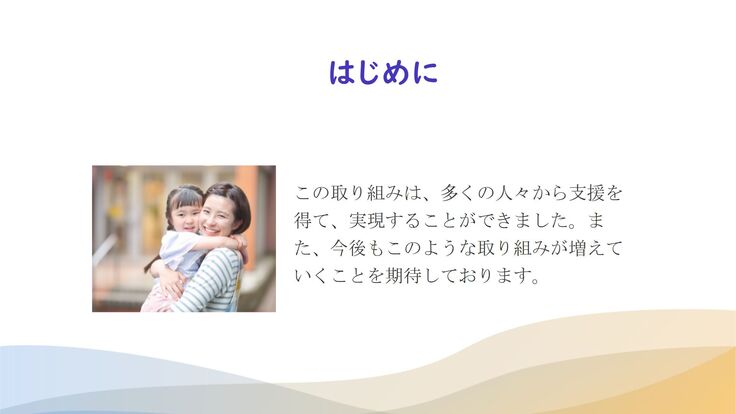 はじめに

この取り組みは、多くの人々から支援を得て、実現することができました。また、今後もこのような取り組みが増えていくことを期待しております。